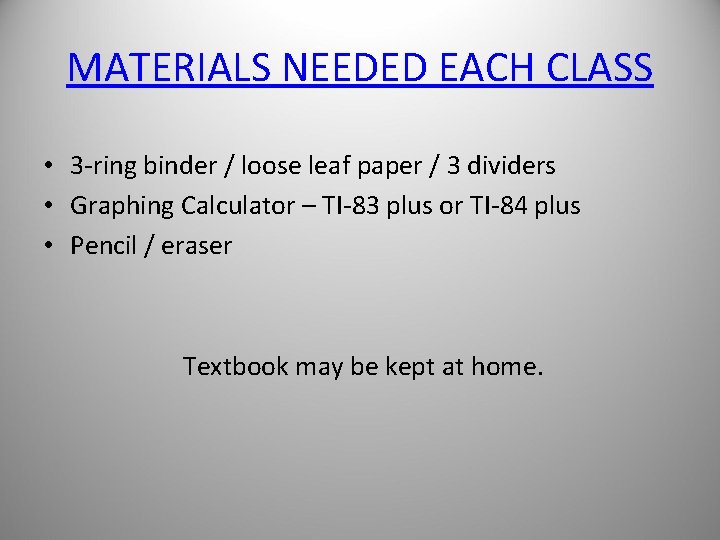 MATERIALS NEEDED EACH CLASS

• 3-ring binder / loose leaf paper / 3 dividers
• Graphing Calculator – TI-83 plus or TI-84 plus
• Pencil / eraser

Textbook may be kept at home.